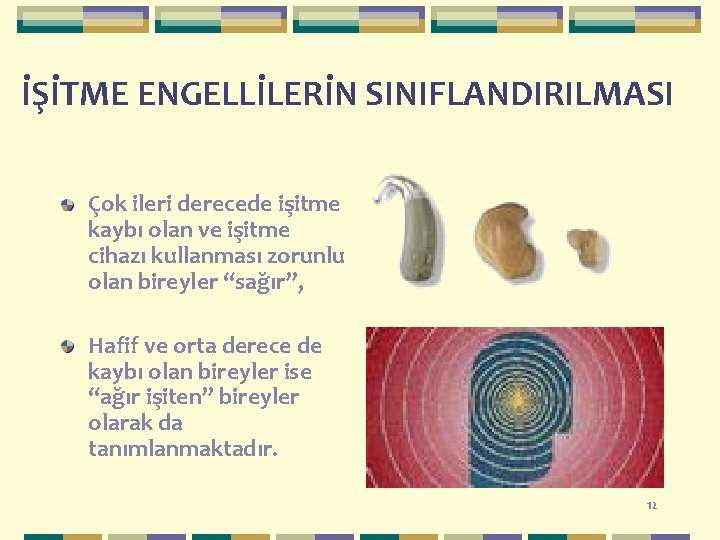 İŞİTME ENGELLİLERİN SINIFLANDIRILMASI

Çok ileri derecede işitme kaybı olan ve işitme cihazı kullanması zorunlu olan bireyler “sağır”,

Hafif ve orta derece de kaybı olan bireyler ise “ağır işiten” bireyler olarak da tanımlanmaktadır.

12